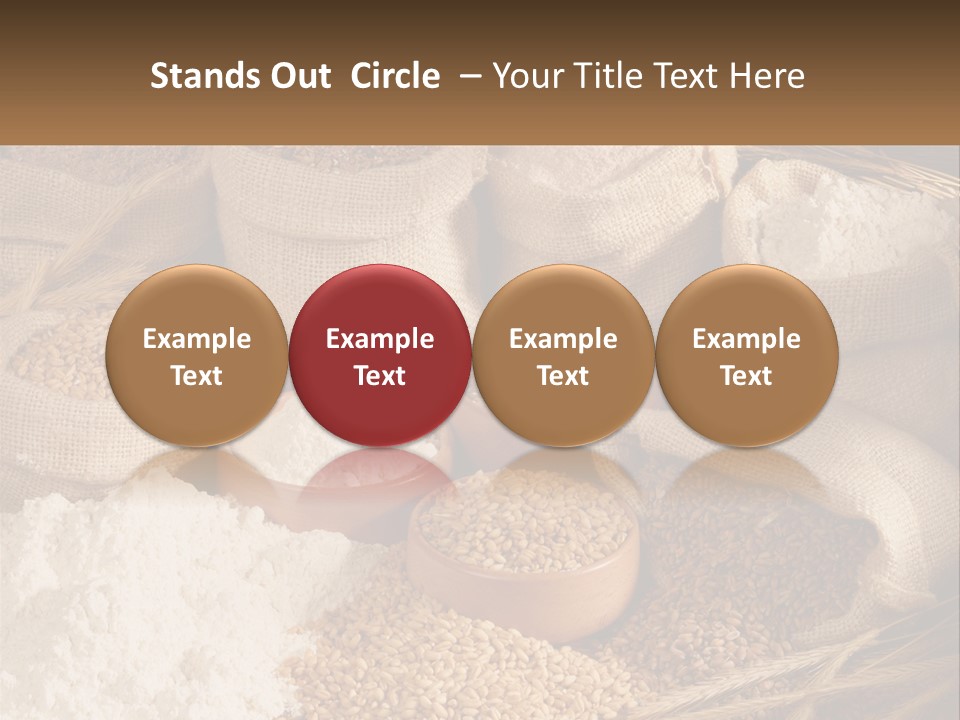 Stands Out Circle – Your Title Text Here

Example Text

Example Text

Example Text

Example Text